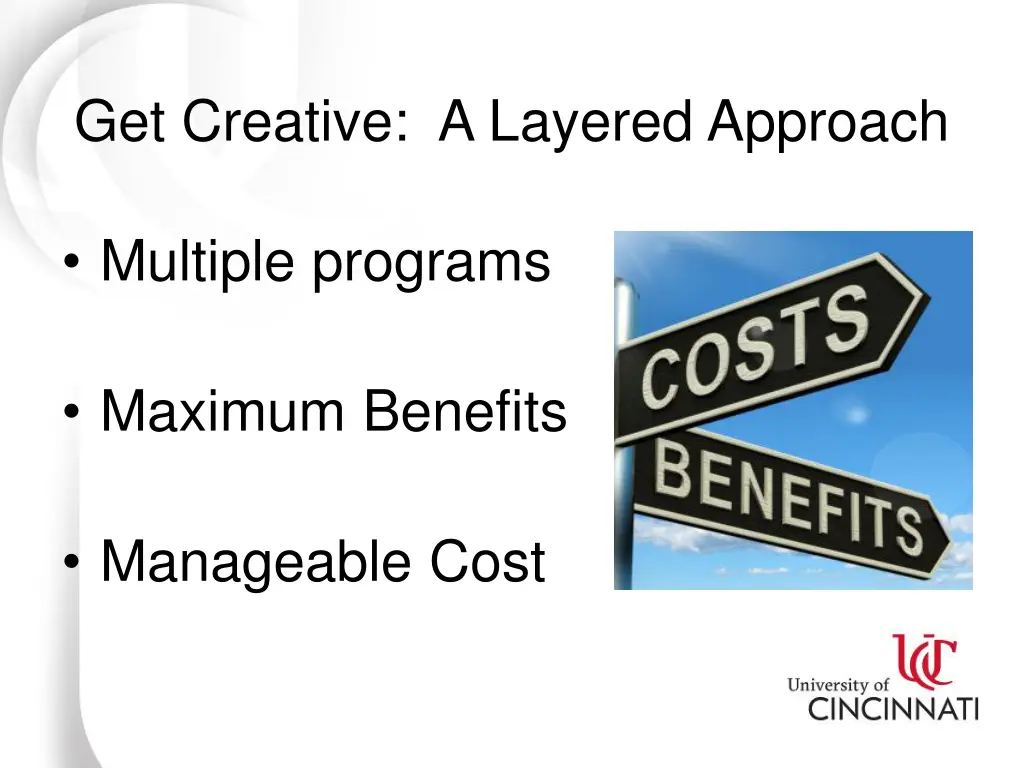 Get Creative: A Layered Approach

• Multiple programs

• Maximum Benefits

• Manageable Cost

COSTS

BENEFITS

UC

University of CINCINNATI